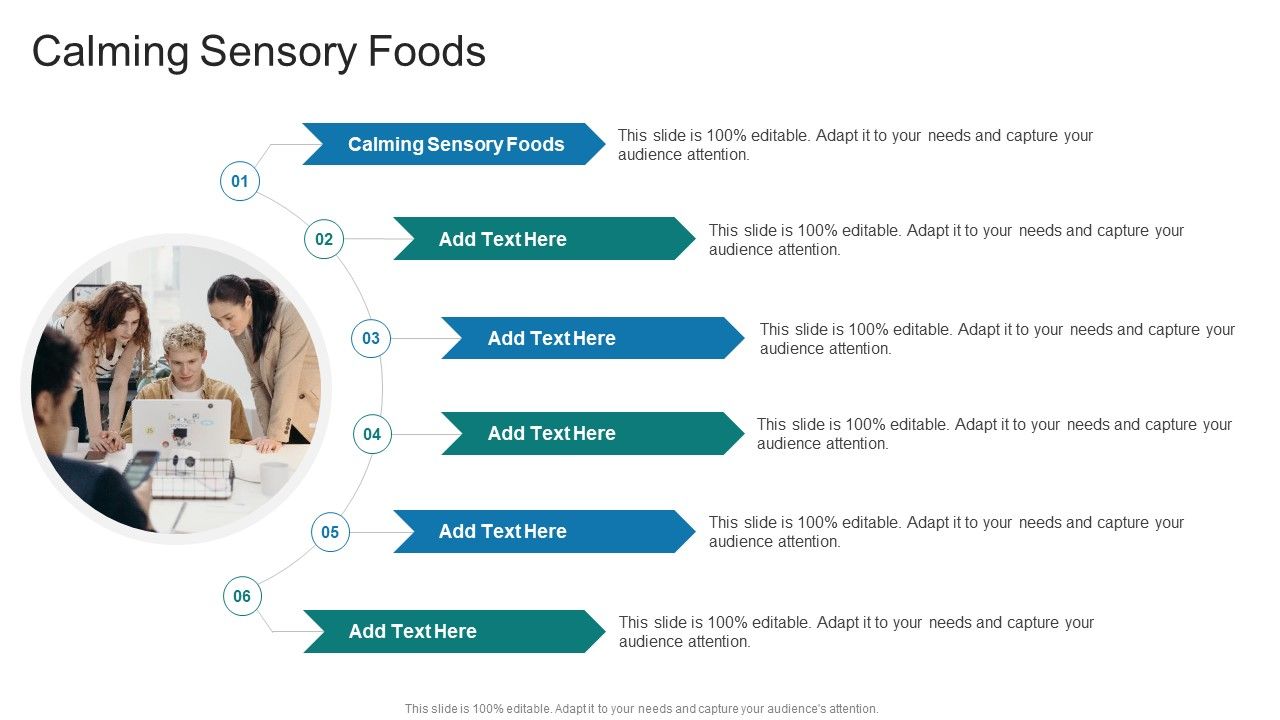 Calming Sensory Foods

01

Calming Sensory Foods

This slide is 100% editable. Adapt it to your needs and capture your audience attention.

02

Add Text Here

This slide is 100% editable. Adapt it to your needs and capture your audience attention.

03

Add Text Here

This slide is 100% editable. Adapt it to your needs and capture your audience attention.

04

Add Text Here

This slide is 100% editable. Adapt it to your needs and capture your audience attention.

05

Add Text Here

This slide is 100% editable. Adapt it to your needs and capture your audience attention.

06

Add Text Here

This slide is 100% editable. Adapt it to your needs and capture your audience attention.

This slide is 100% editable. Adapt it to your needs and capture your audience's attention.